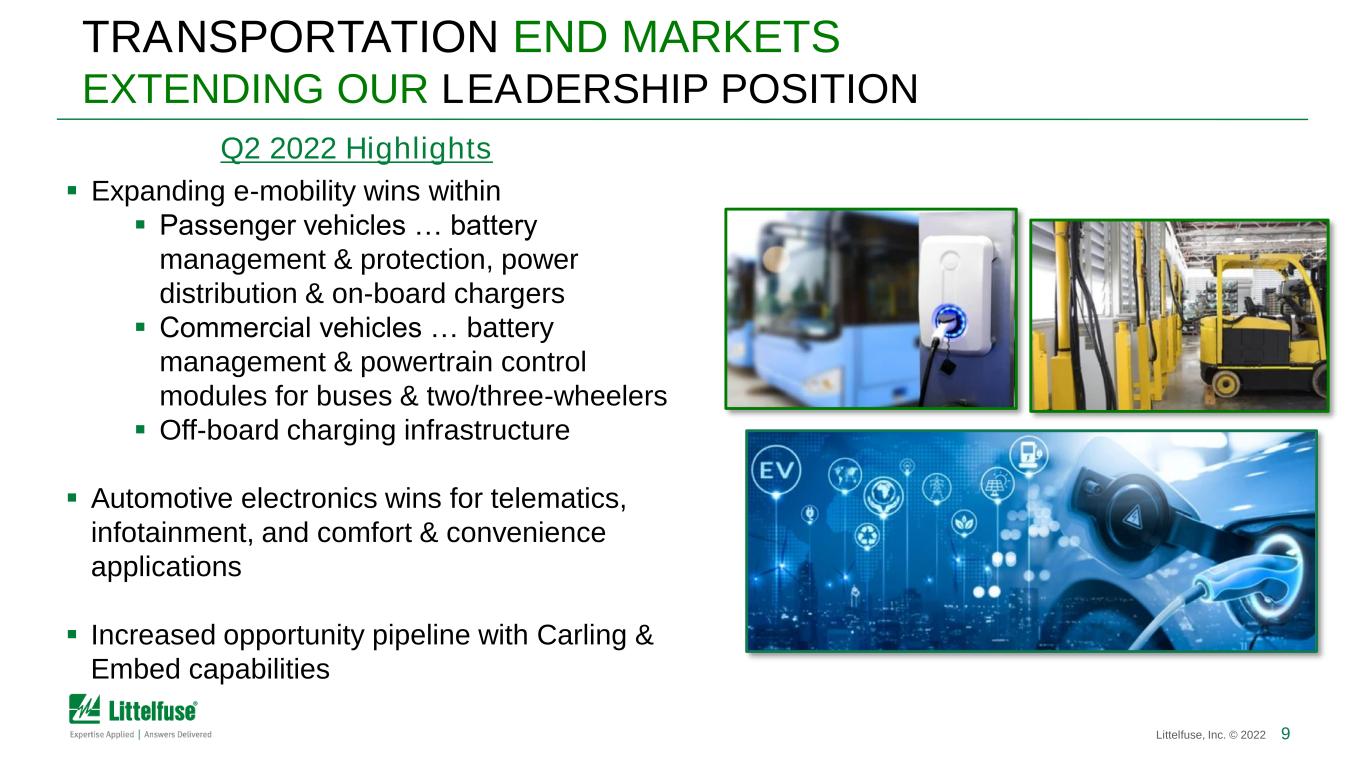 TRANSPORTATION END MARKETS
EXTENDING OUR LEADERSHIP POSITION

Q2 2022 Highlights

• Expanding e-mobility wins within
• Passenger vehicles … battery management & protection, power distribution & on-board chargers
• Commercial vehicles … battery management & powertrain control modules for buses & two/three-wheelers
• Off-board charging infrastructure

• Automotive electronics wins for telematics, infotainment, and comfort & convenience applications

• Increased opportunity pipeline with Carling & Embed capabilities

EV

Littelfuse®
Expertise Applied | Answers Delivered

Littelfuse, Inc. © 2022 9